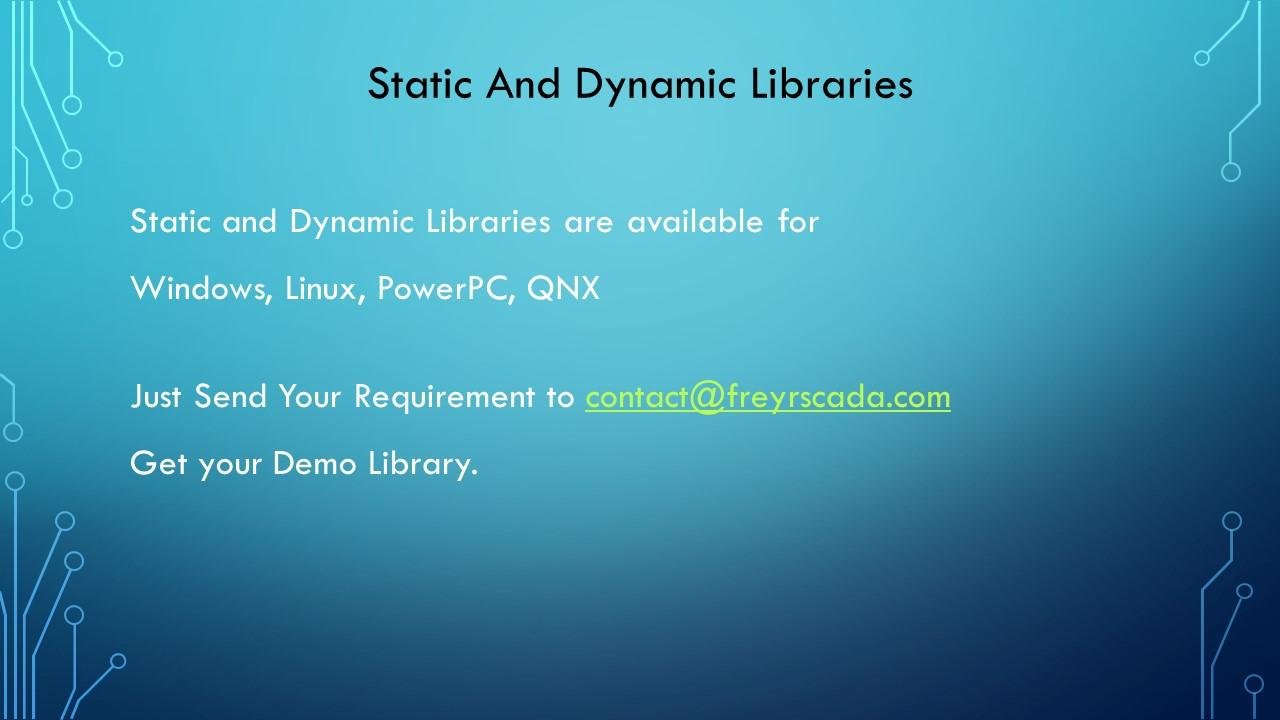 Static And Dynamic Libraries

Static and Dynamic Libraries are available for

Windows, Linux, PowerPC, QNX

Just Send Your Requirement to contact@freyrscada.com

Get your Demo Library.